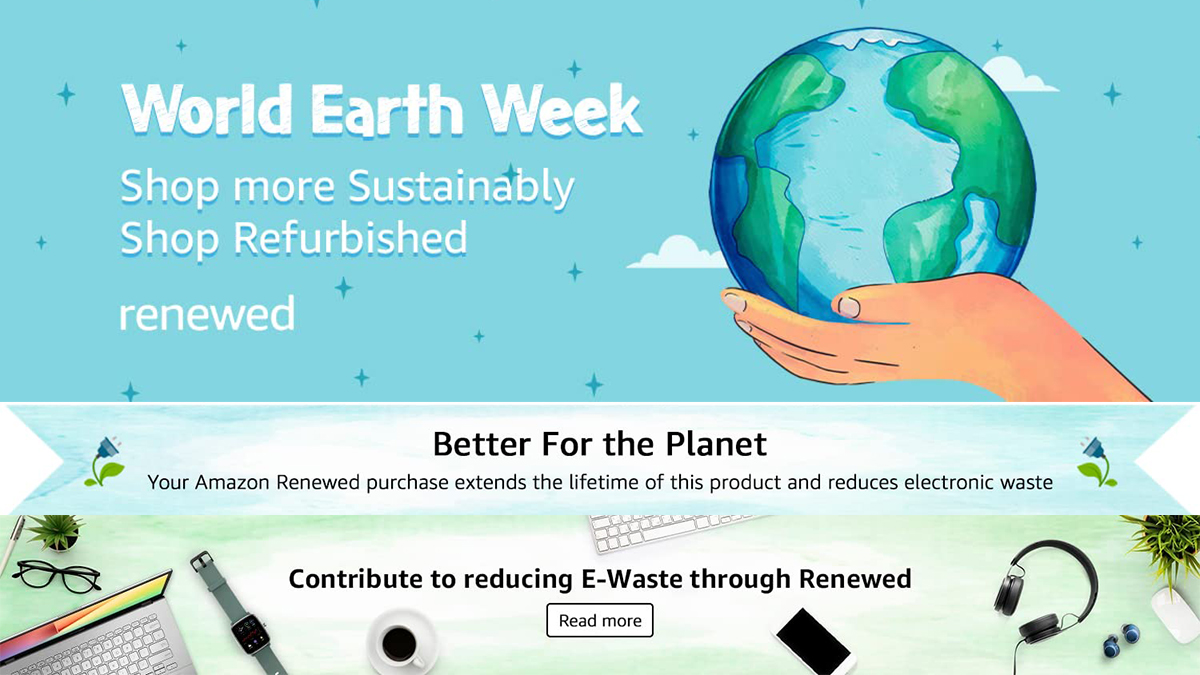 World Earth Week
Shop more Sustainably
Shop Refurbished

renewed

Better For the Planet
Your Amazon Renewed purchase extends the lifetime of this product and reduces electronic waste

Contribute to reducing E-Waste through Renewed
Read more